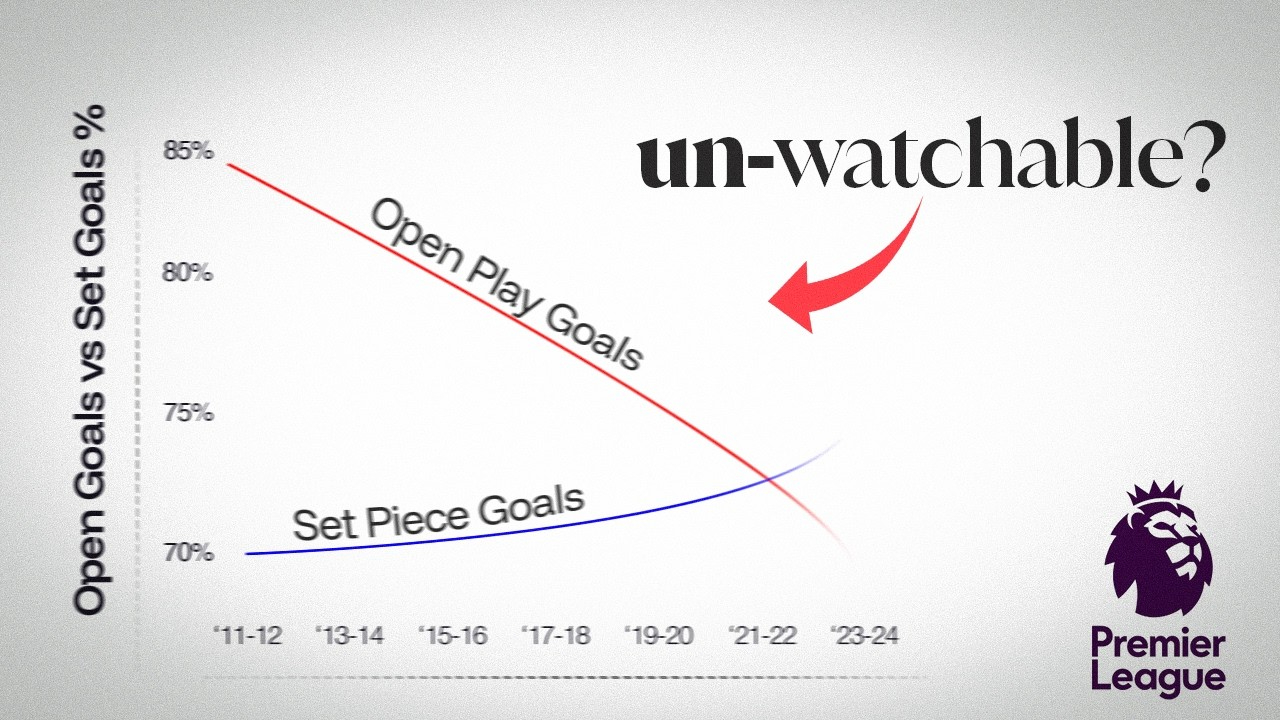 un-watchable?

Open Goals vs Set Goals %

85%
80%
75%
70%

Open Play Goals
Set Piece Goals

'11-12 '13-14 '15-16 '17-18 '19-20 '21-22 '23-24

Premier League